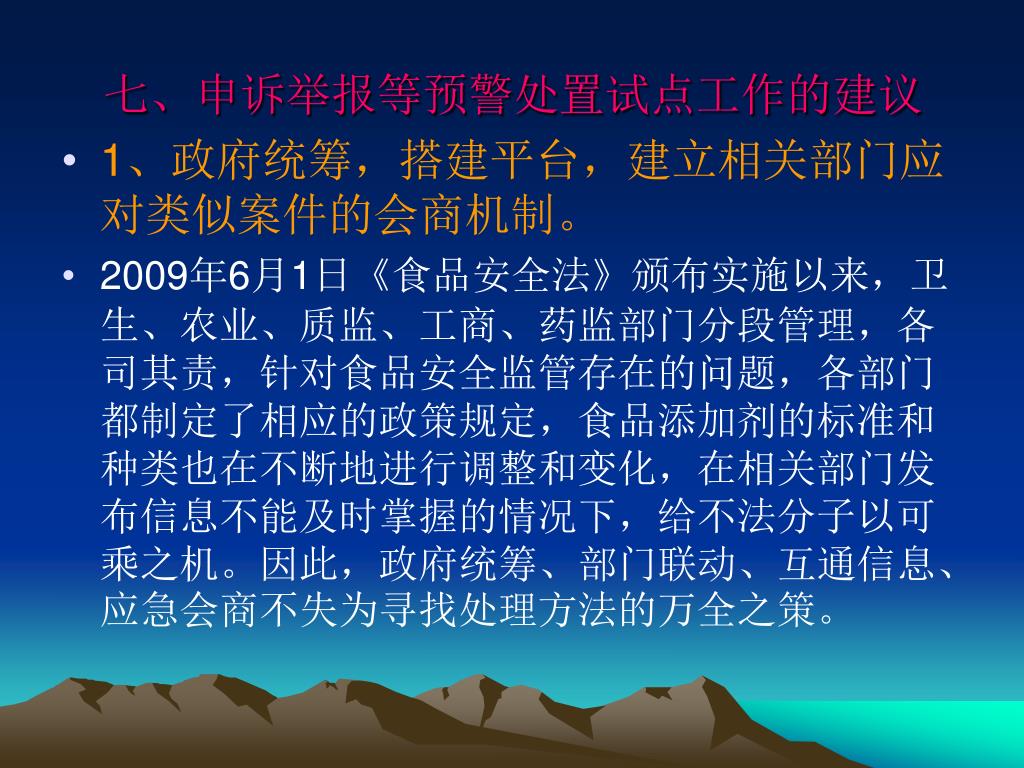 七、申诉举报等预警处置试点工作的建议

• 1、政府统筹，搭建平台，建立相关部门应对类似案件的会商机制。

• 2009年6月1日《食品安全法》颁布实施以来，卫生、农业、质监、工商、药监部门分段管理，各司其责，针对食品安全监管存在的问题，各部门都制定了相应的政策规定，食品添加剂的标准和种类也在不断地进行调整和变化，在相关部门发布信息不能及时掌握的情况下，给不法分子以可乘之机。因此，政府统筹、部门联动、互通信息、应急会商不失为寻找处理方法的万全之策。